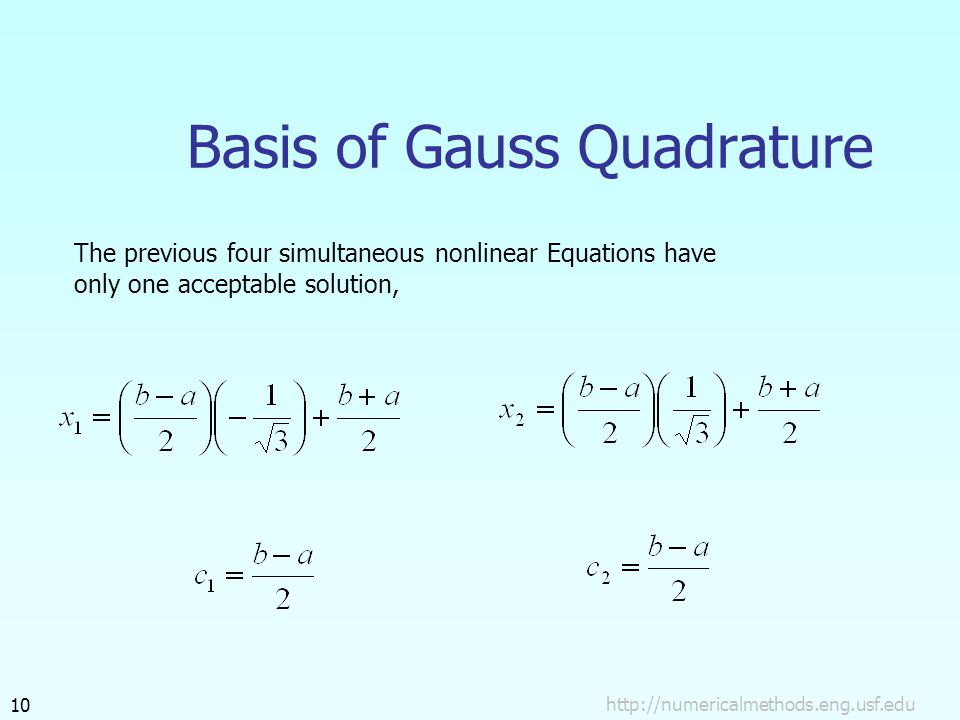 Basis of Gauss Quadrature

The previous four simultaneous nonlinear Equations have only one acceptable solution,

$x_1 = \left(\frac{b-a}{2}\right)\left(-\frac{1}{\sqrt{3}}\right) + \frac{b+a}{2}$

$x_2 = \left(\frac{b-a}{2}\right)\left(\frac{1}{\sqrt{3}}\right) + \frac{b+a}{2}$

$c_1 = \frac{b-a}{2}$

$c_2 = \frac{b-a}{2}$

10

http://numericalmethods.eng.usf.edu